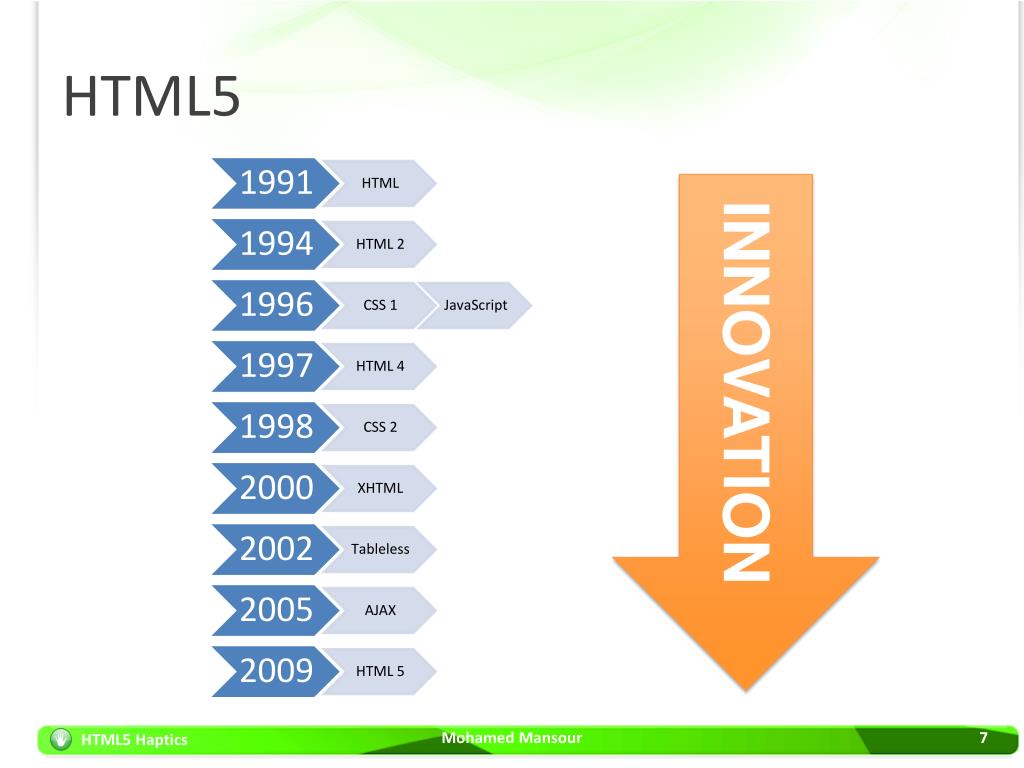 HTML5

1991 HTML

1994 HTML 2

1996 CSS 1 JavaScript

1997 HTML 4

1998 CSS 2

2000 XHTML

2002 Tableless

2005 AJAX

2009 HTML 5

INNOVATION

HTML5 Haptics Mohamed Mansour 7